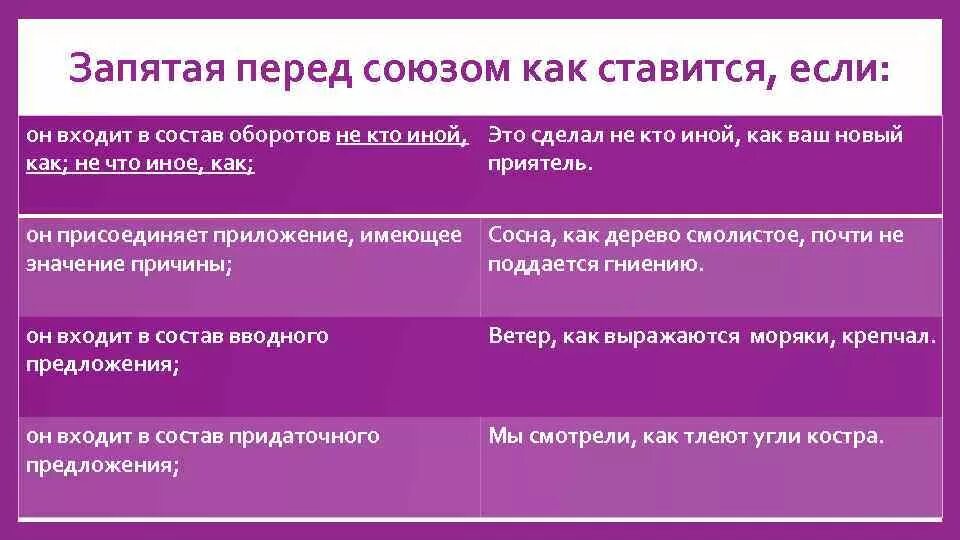 Запятая перед союзом как ставится, если:

| | |
|---|---|
| он входит в состав оборотов не кто иной, как; не что иное, как; | Это сделал не кто иной, как ваш новый приятель. |
| он присоединяет приложение, имеющее значение причины; | Сосна, как дерево смолистое, почти не поддается гниению. |
| он входит в состав вводного предложения; | Ветер, как выражаются моряки, крепчал. |
| он входит в состав придаточного предложения; | Мы смотрели, как тлеют угли костра. |